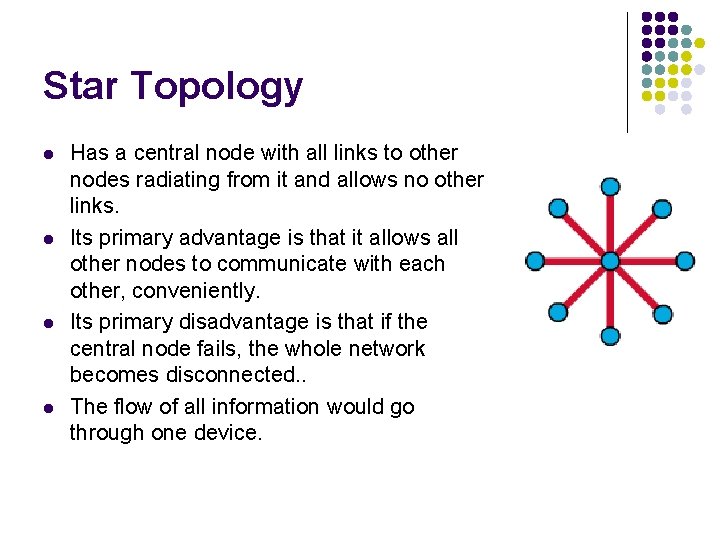 Star Topology

• Has a central node with all links to other nodes radiating from it and allows no other links.

• Its primary advantage is that it allows all other nodes to communicate with each other, conveniently.

• Its primary disadvantage is that if the central node fails, the whole network becomes disconnected..

• The flow of all information would go through one device.